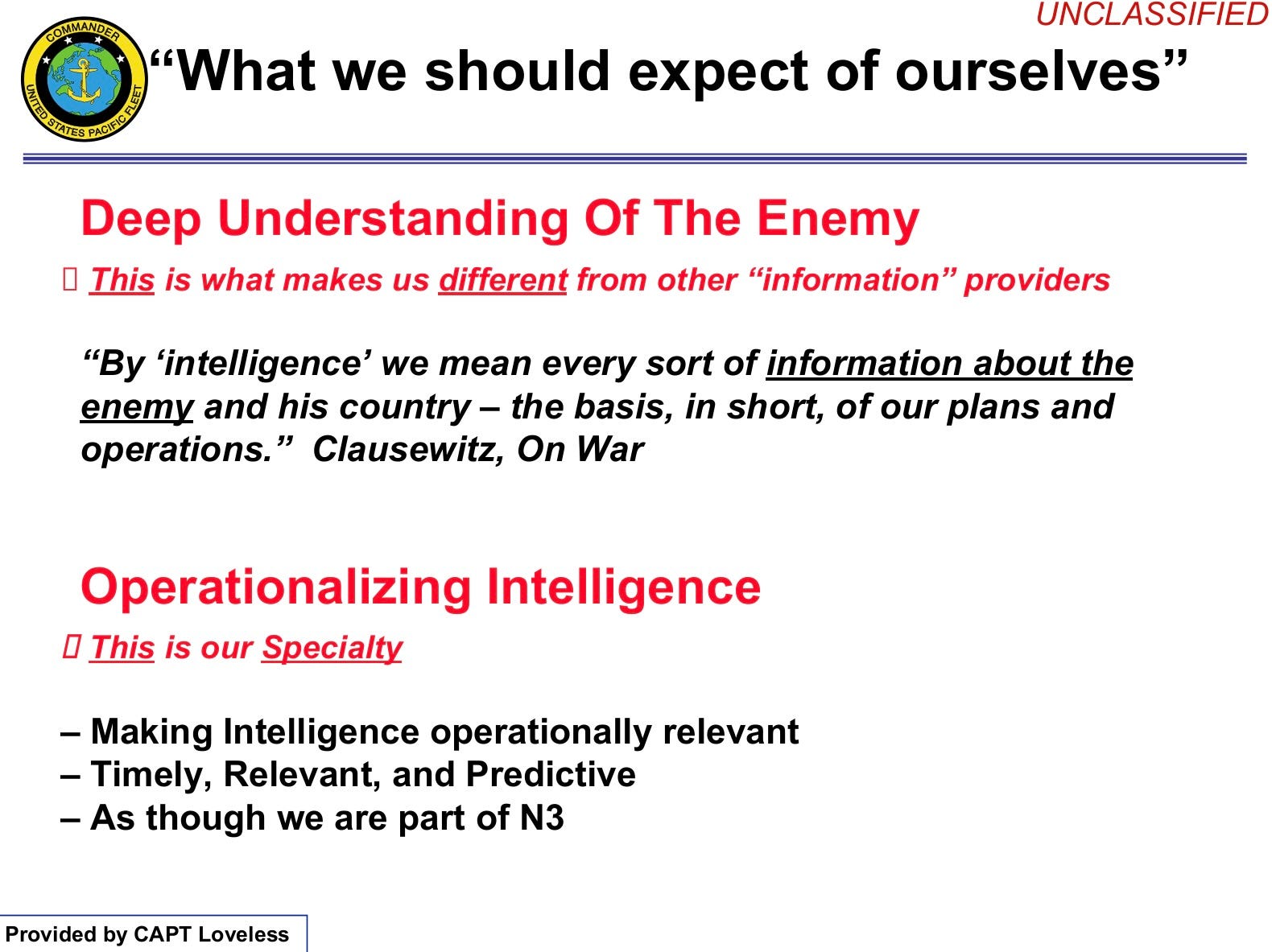 UNCLASSIFIED

COMMANDER UNITED STATES PACIFIC FLEET

“What we should expect of ourselves”

Deep Understanding Of The Enemy

 This is what makes us different from other “information” providers

“By ‘intelligence’ we mean every sort of information about the enemy and his country – the basis, in short, of our plans and operations.” Clausewitz, On War

Operationalizing Intelligence

 This is our Specialty

– Making Intelligence operationally relevant
– Timely, Relevant, and Predictive
– As though we are part of N3

Provided by CAPT Loveless